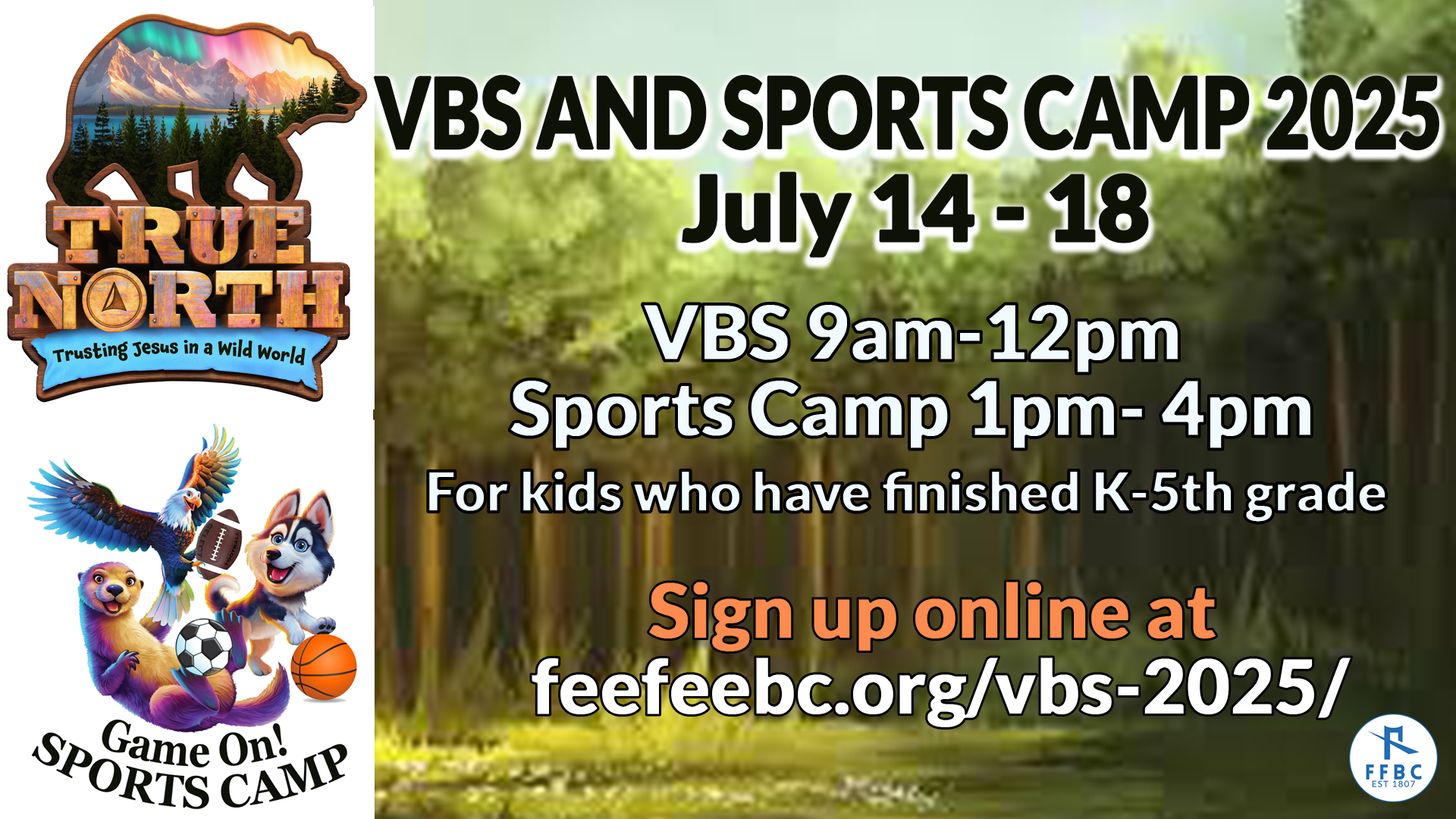 TRUE NORTH
Trusting Jesus in a Wild World

Game On!
SPORTS CAMP

VBS AND SPORTS CAMP 2025
July 14 - 18

VBS 9am-12pm
Sports Camp 1pm- 4pm
For kids who have finished K-5th grade

Sign up online at
feefeebc.org/vbs-2025/

FFBC
EST 1807